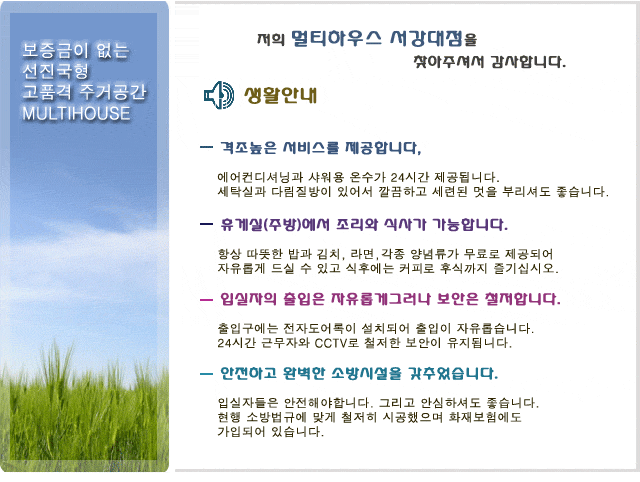 보증금이 없는
선진국형
고품격 주거공간
MULTIHOUSE

저희 멀티하우스 서강대점을
찾아주셔서 감사합니다.

생활안내

— 격조높은 서비스를 제공합니다,

에어컨디셔닝과 샤워용 온수가 24시간 제공됩니다.
세탁실과 다림질방이 있어서 깔끔하고 세련된 멋을 부리셔도 좋습니다.

— 휴게실(주방)에서 조리와 식사가 가능합니다.

항상 따뜻한 밥과 김치, 라면, 각종 양념류가 무료로 제공되어
자유롭게 드실 수 있고 식후에는 커피로 후식까지 즐기십시오.

— 입실자의 출입은 자유롭게그러나 보안은 철저합니다.

출입구에는 전자도어록이 설치되어 출입이 자유롭습니다.
24시간 근무자와 CCTV로 철저한 보안이 유지됩니다.

— 안전하고 완벽한 소방시설을 갖추었습니다.

입실자들은 안전해야합니다. 그리고 안심하셔도 좋습니다.
현행 소방법규에 맞게 철저히 시공했으며 화재보험에도
가입되어 있습니다.